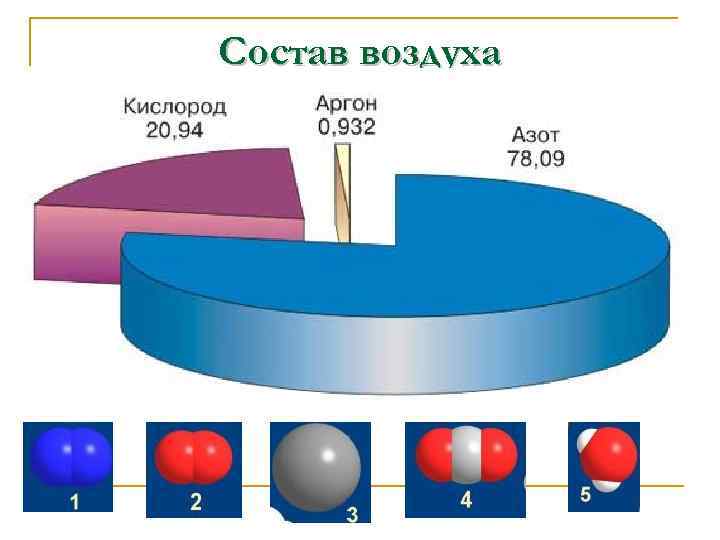 Состав воздуха

Кислород
20,94

Аргон
0,932

Азот
78,09

1

2

3

4

5